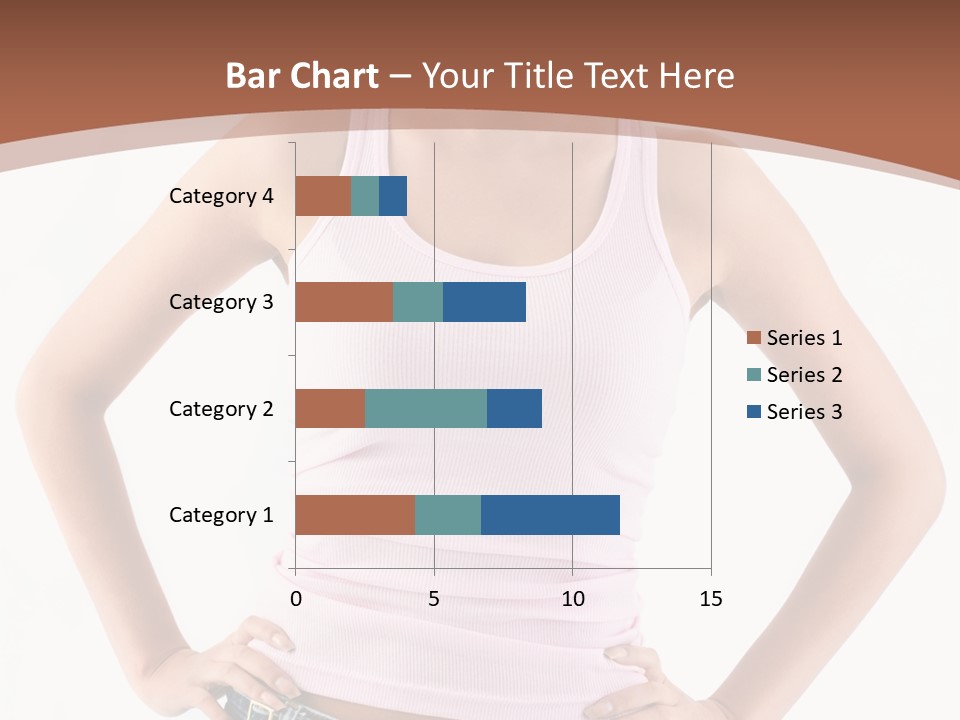 Bar Chart – Your Title Text Here

Category 4
Category 3
Category 2
Category 1

0
5
10
15

Series 1
Series 2
Series 3